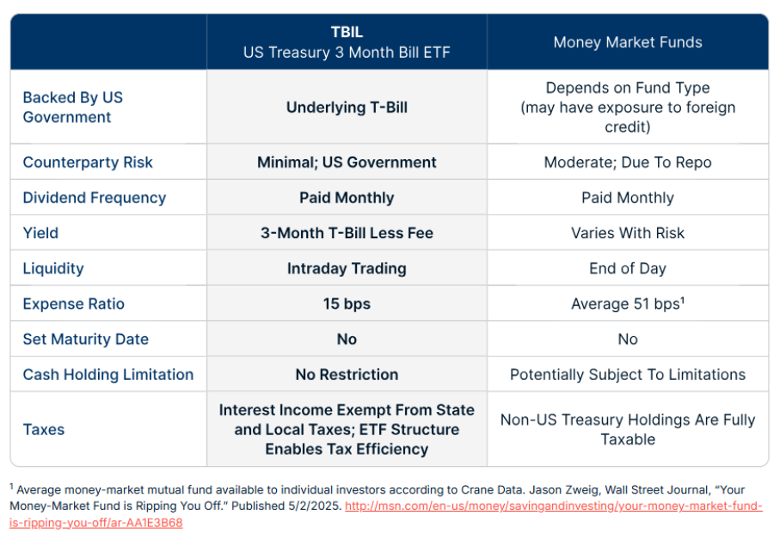 |  | TBIL US Treasury 3 Month Bill ETF | Money Market Funds |
|---|---|---|
| Backed By US Government | Underlying T-Bill | Depends on Fund Type (may have exposure to foreign credit) |
| Counterparty Risk | Minimal; US Government | Moderate; Due To Repo |
| Dividend Frequency | Paid Monthly | Paid Monthly |
| Yield | 3-Month T-Bill Less Fee | Varies With Risk |
| Liquidity | Intraday Trading | End of Day |
| Expense Ratio | 15 bps | Average 51 bps$^1$ |
| Set Maturity Date | No | No |
| Cash Holding Limitation | No Restriction | Potentially Subject To Limitations |
| Taxes | Interest Income Exempt From State and Local Taxes; ETF Structure Enables Tax Efficiency | Non-US Treasury Holdings Are Fully Taxable |

$^1$ Average money-market mutual fund available to individual investors according to Crane Data. Jason Zweig, Wall Street Journal, "Your Money-Market Fund is Ripping You Off." Published 5/2/2025. http://msn.com/en-us/money/savingandinvesting/your-money-market-fund-is-ripping-you-off/ar-AA1E3B68